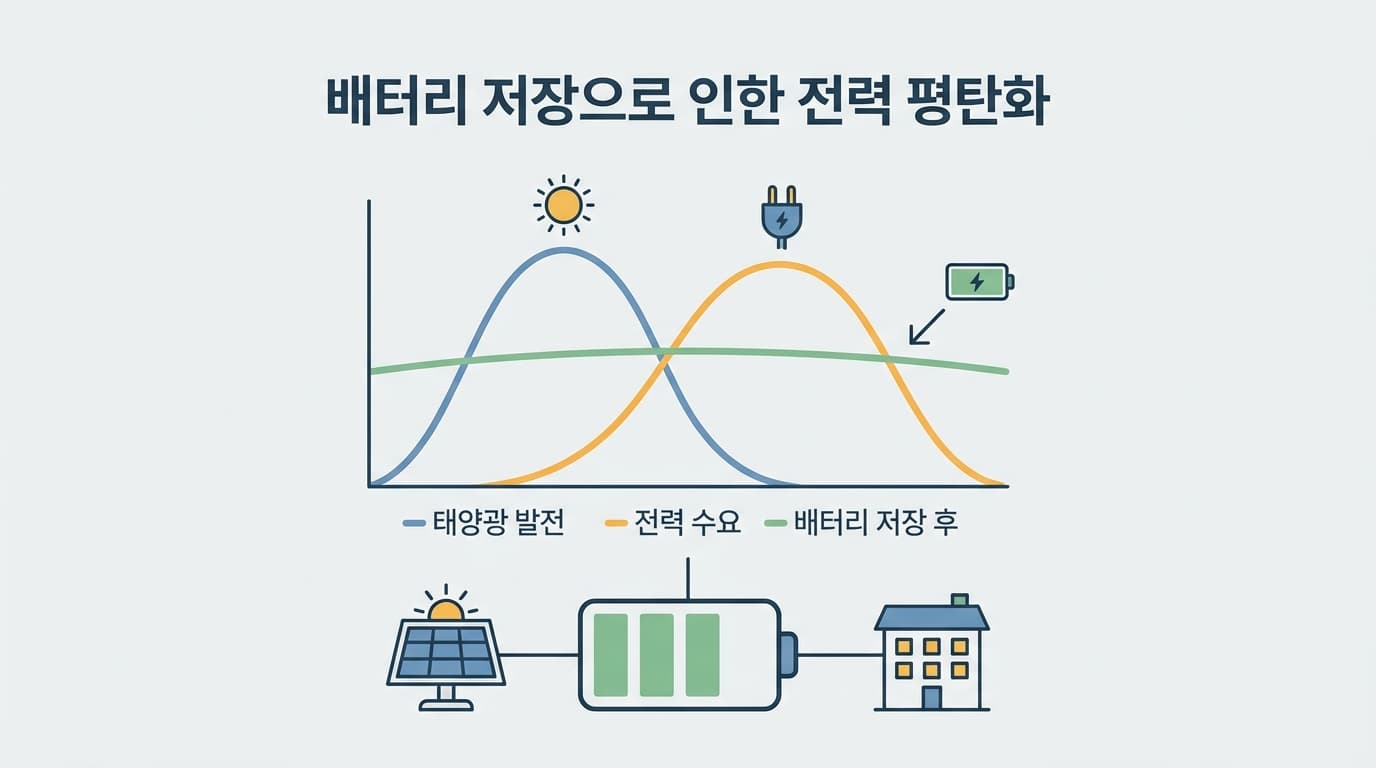 배터리 저장으로 인한 전력 평탄화

태양광 발전 전력 수요 배터리 저장 후